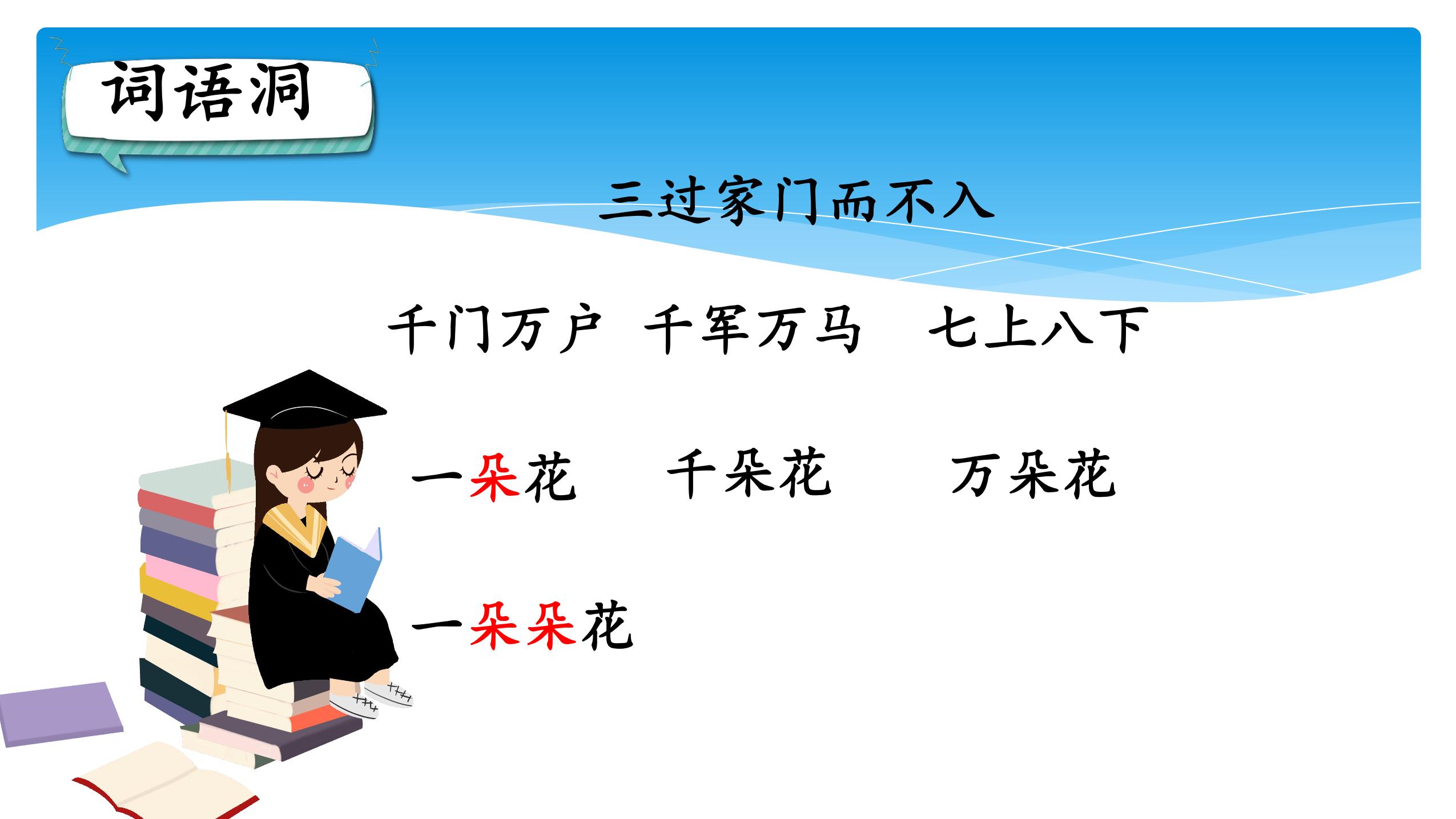 词语洞

三过家门而不入

千门万户　千军万马　七上八下

一朵花　千朵花　万朵花

一朵朵花